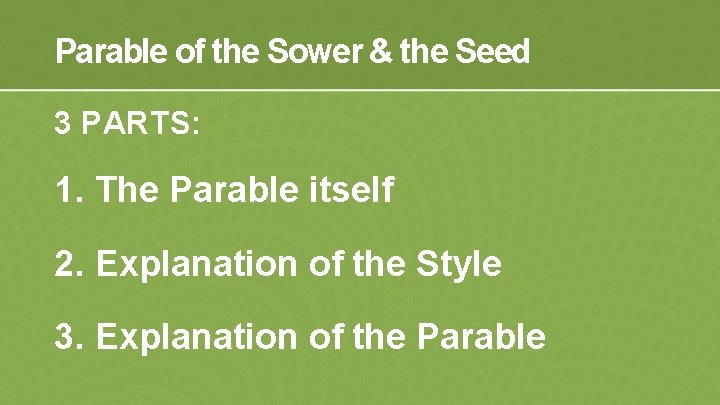 Parable of the Sower & the Seed

3 PARTS:

1. The Parable itself

2. Explanation of the Style

3. Explanation of the Parable